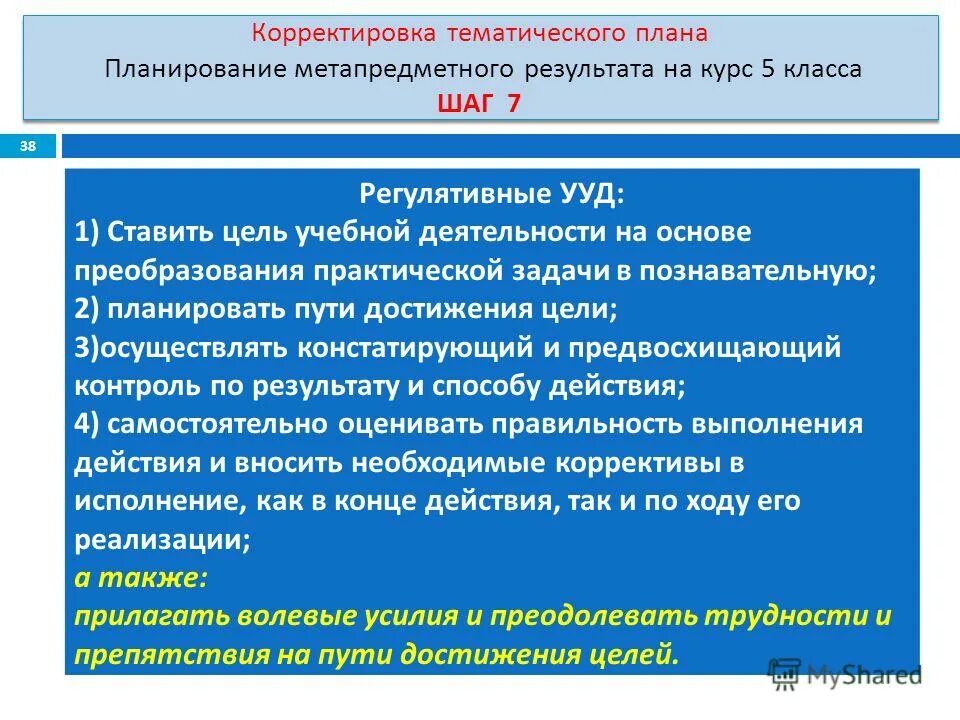 Корректировка тематического плана
Планирование метапредметного результата на курс 5 класса
ШАГ 7

38

Регулятивные УУД:
1) Ставить цель учебной деятельности на основе преобразования практической задачи в познавательную;
2) планировать пути достижения цели;
3)осуществлять констатирующий и предвосхищающий контроль по результату и способу действия;
4) самостоятельно оценивать правильность выполнения действия и вносить необходимые коррективы в исполнение, как в конце действия, так и по ходу его реализации;
а также:
прилагать волевые усилия и преодолевать трудности и препятствия на пути достижения целей.

MyShared